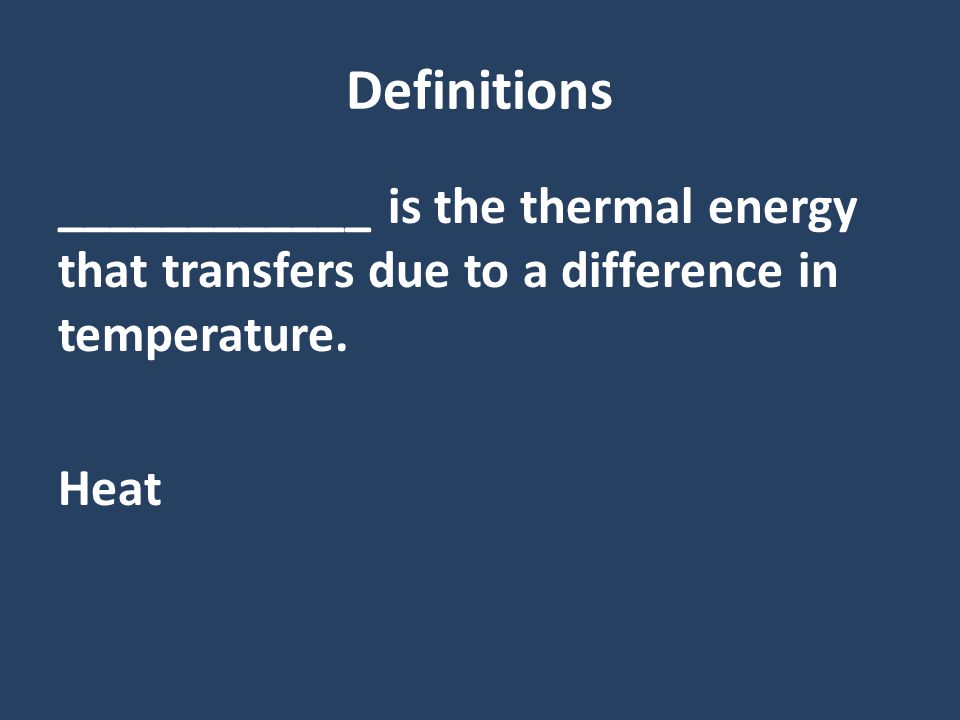 Definitions

____________ is the thermal energy that transfers due to a difference in temperature.

Heat